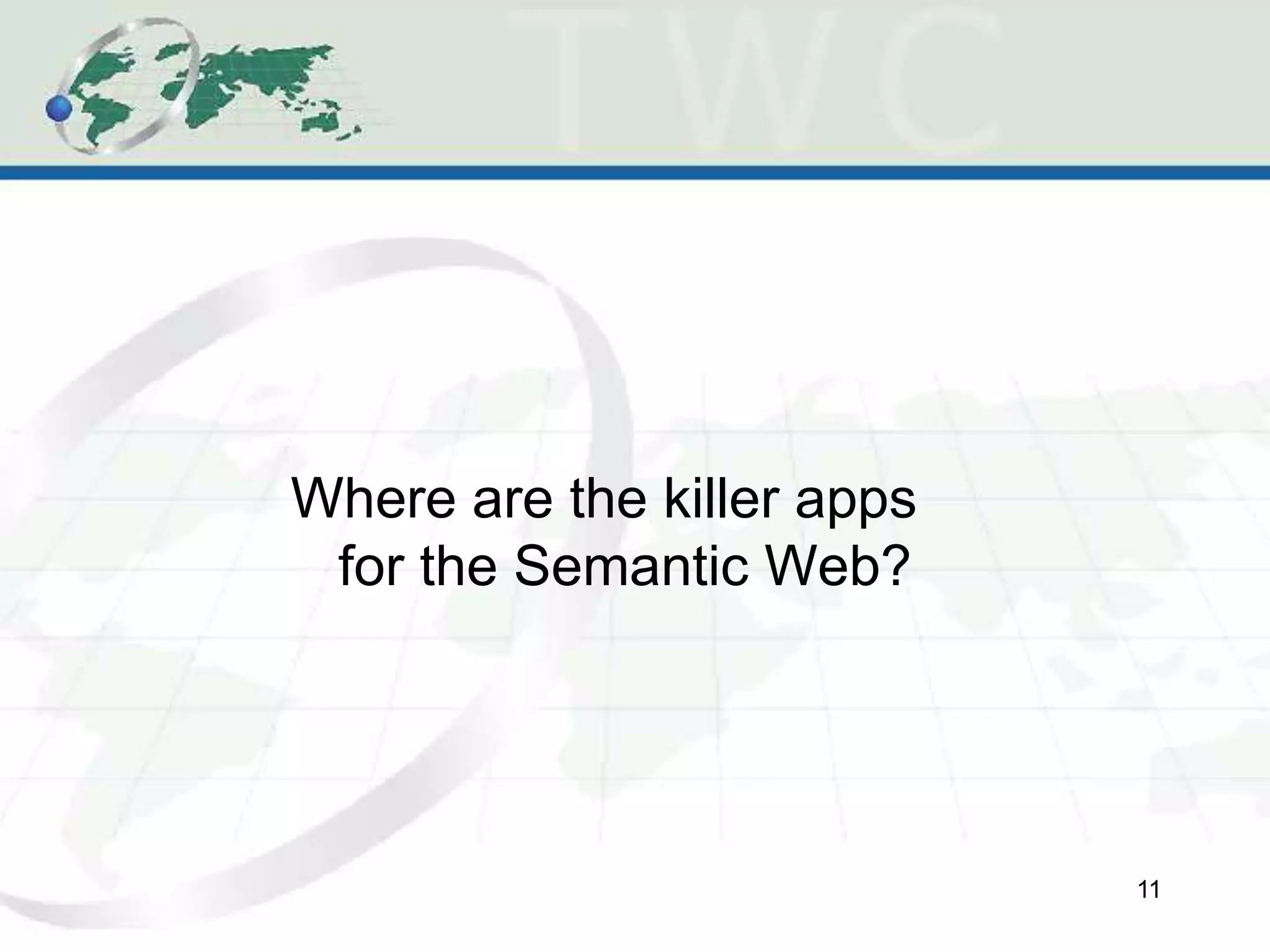 TWC

Where are the killer apps for the Semantic Web?

11